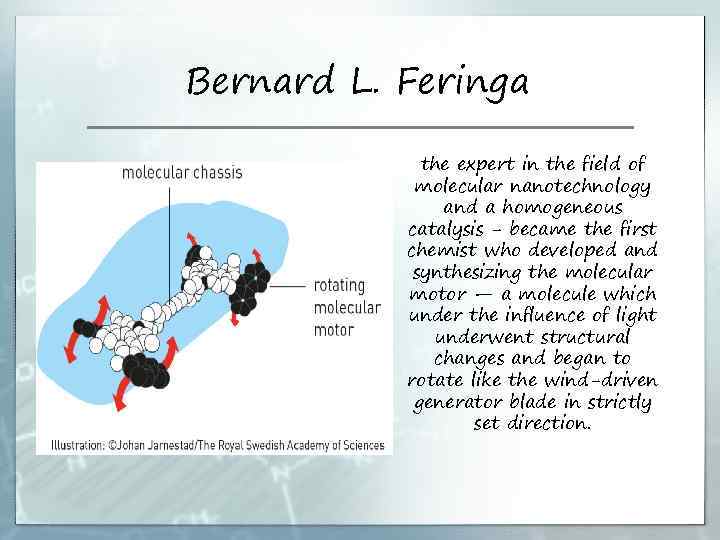 Bernard L. Feringa

molecular chassis

rotating molecular motor

Illustration: ©Johan Jarnestad/The Royal Swedish Academy of Sciences

the expert in the field of molecular nanotechnology and a homogeneous catalysis - became the first chemist who developed and synthesizing the molecular motor — a molecule which under the influence of light underwent structural changes and began to rotate like the wind-driven generator blade in strictly set direction.